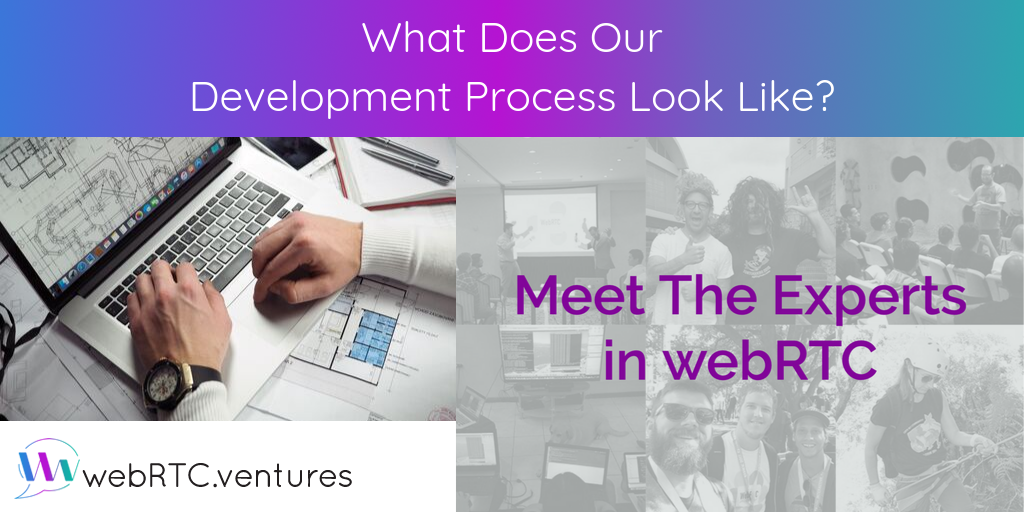 What Does Our
Development Process Look Like?

Meet The Experts in webRTC

webRTC.ventures